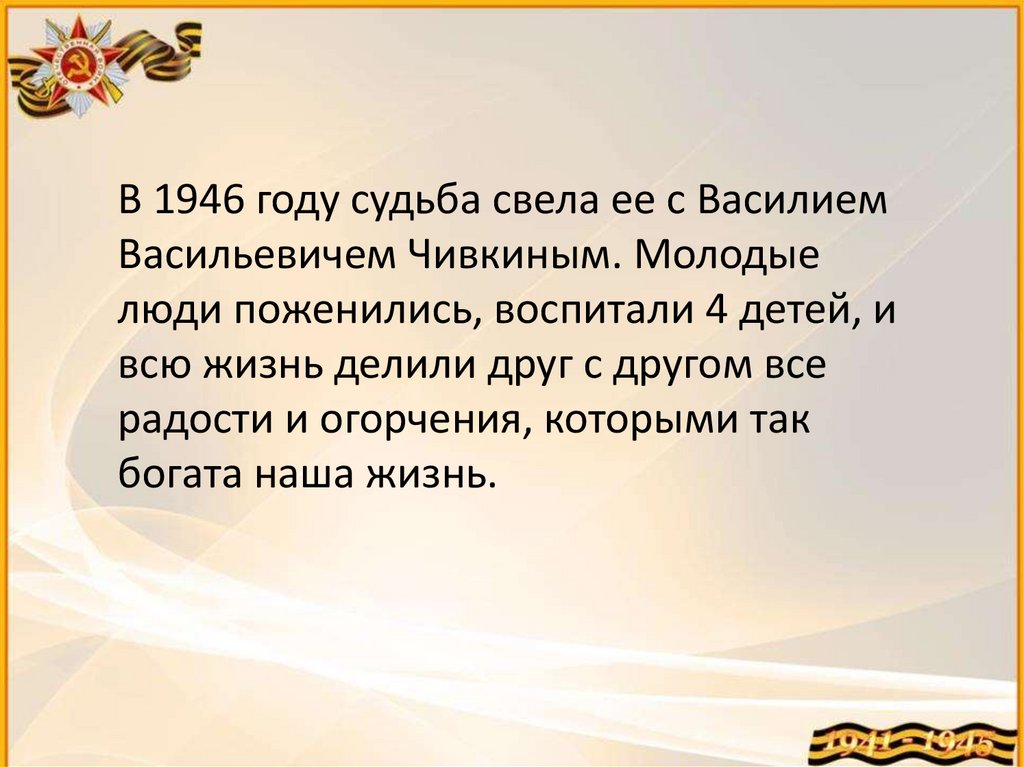 В 1946 году судьба свела ее с Василием Васильевичем Чивкиным. Молодые люди поженились, воспитали 4 детей, и всю жизнь делили друг с другом все радости и огорчения, которыми так богата наша жизнь.

1941 - 1945